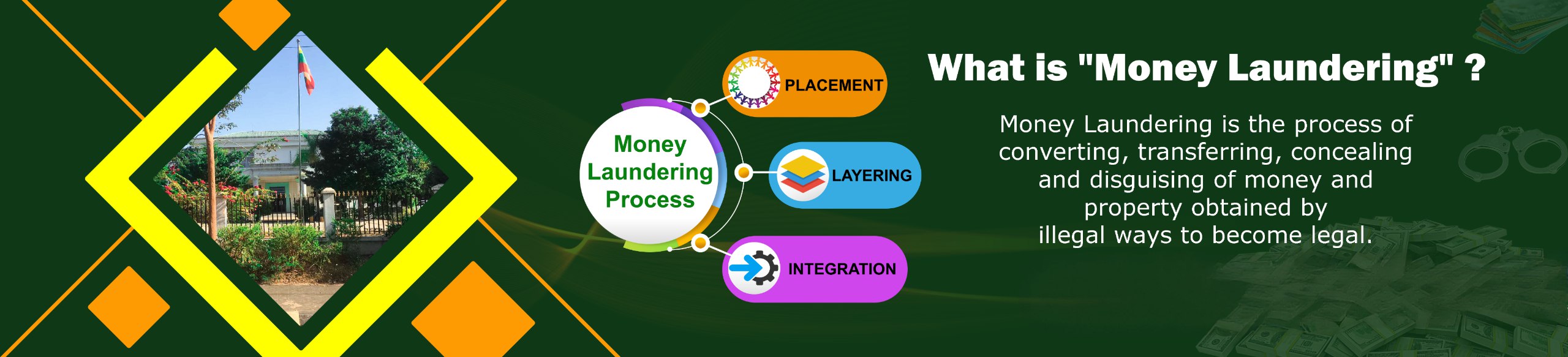 Money Laundering Process

PLACEMENT

LAYERING

INTEGRATION

What is "Money Laundering" ?

Money Laundering is the process of converting, transferring, concealing and disguising of money and property obtained by illegal ways to become legal.